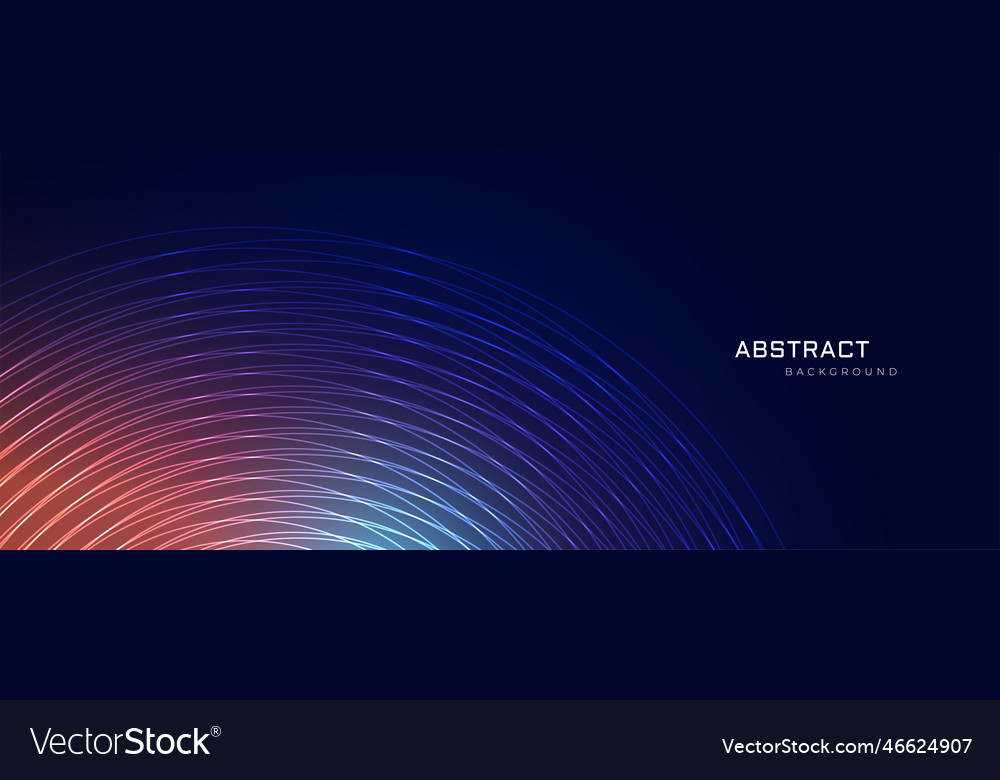 ABSTRACT
BACKGROUND

VectorStock®

VectorStock.com/46624907